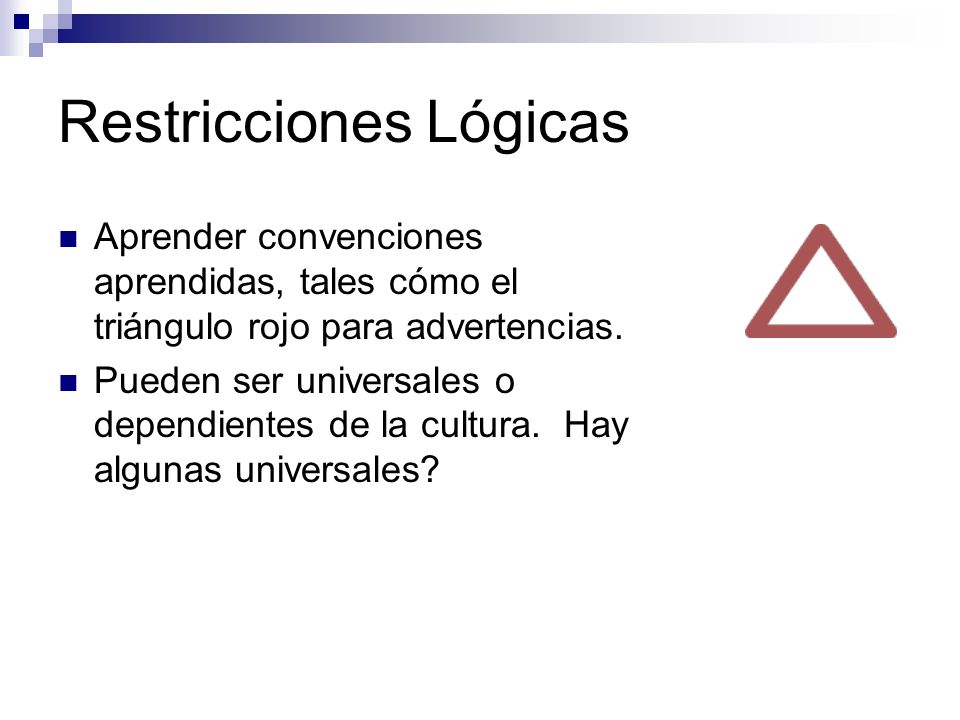 Restricciones Lógicas

Aprender convenciones aprendidas, tales cómo el triángulo rojo para advertencias.

Pueden ser universales o dependientes de la cultura. Hay algunas universales?